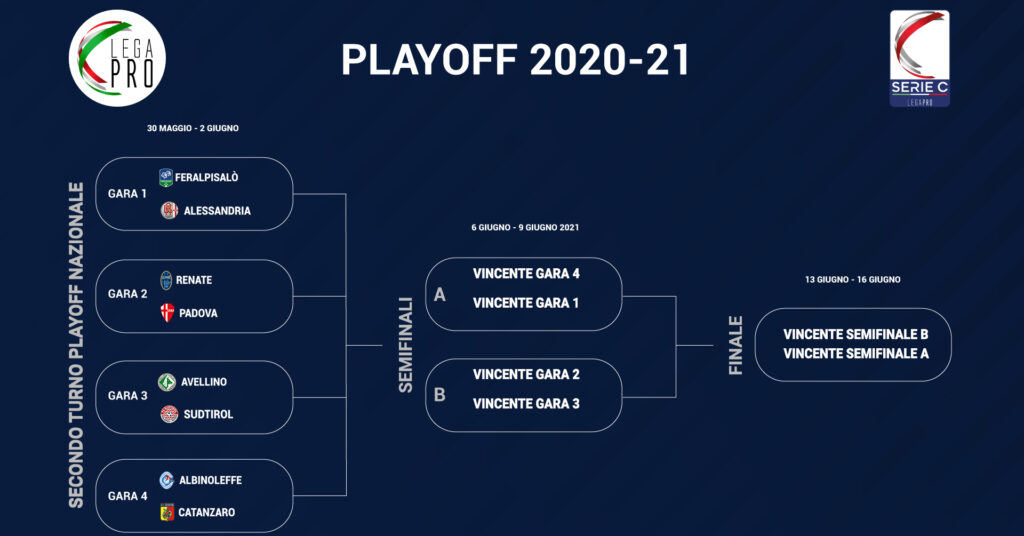 LEGA PRO

PLAYOFF 2020-21

SERIE C
LEGAPRO

30 MAGGIO - 2 GIUGNO

SECONDO TURNO PLAYOFF NAZIONALE

GARA 1
FERALPISALÒ
ALESSANDRIA

GARA 2
RENATE
PADOVA

GARA 3
AVELLINO
SUDTIROL

GARA 4
ALBINOLEFFE
CATANZARO

6 GIUGNO - 9 GIUGNO 2021

SEMIFINALI

A
VINCENTE GARA 4
VINCENTE GARA 1

B
VINCENTE GARA 2
VINCENTE GARA 3

13 GIUGNO - 16 GIUGNO

FINALE

VINCENTE SEMIFINALE B
VINCENTE SEMIFINALE A